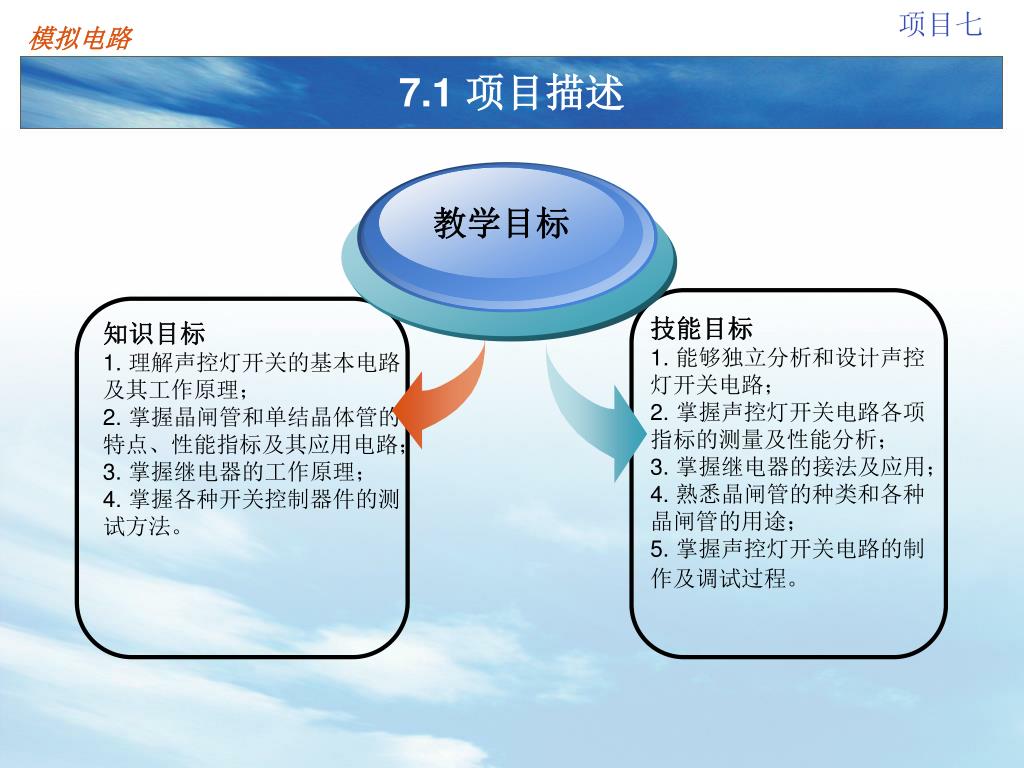 模拟电路

项目七

7.1 项目描述

教学目标

知识目标
1. 理解声控灯开关的基本电路及其工作原理；
2. 掌握晶闸管和单结晶体管的特点、性能指标及其应用电路；
3. 掌握继电器的工作原理；
4. 掌握各种开关控制器件的测试方法。

技能目标
1. 能够独立分析和设计声控灯开关电路；
2. 掌握声控灯开关电路各项指标的测量及性能分析；
3. 掌握继电器的接法及应用；
4. 熟悉晶闸管的种类和各种晶闸管的用途；
5. 掌握声控灯开关电路的制作及调试过程。